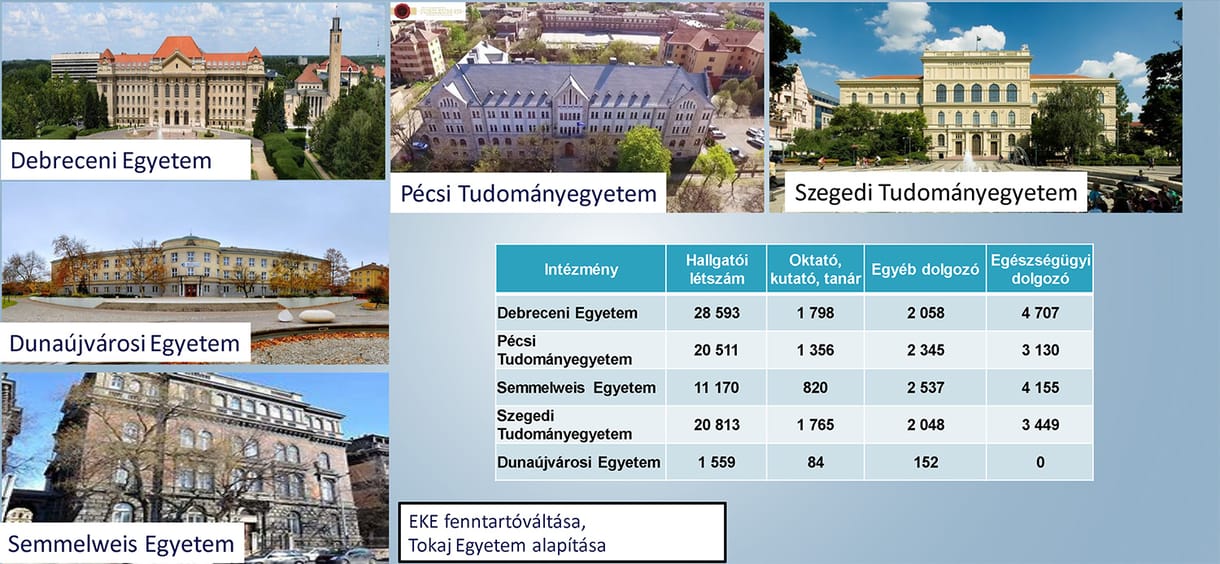 Debreceni Egyetem

Pécsi Tudományegyetem

Szegedi Tudományegyetem

Dunaújvárosi Egyetem

Semmelweis Egyetem

| Intézmény | Hallgatói létszám | Oktató, kutató, tanár | Egyéb dolgozó | Egészségügyi dolgozó |
|---|---|---|---|---|
| Debreceni Egyetem | 28 593 | 1 798 | 2 058 | 4 707 |
| Pécsi Tudományegyetem | 20 511 | 1 356 | 2 345 | 3 130 |
| Semmelweis Egyetem | 11 170 | 820 | 2 537 | 4 155 |
| Szegedi Tudományegyetem | 20 813 | 1 765 | 2 048 | 3 449 |
| Dunaújvárosi Egyetem | 1 559 | 84 | 152 | 0 |

EKE fenntartóváltása,
Tokaj Egyetem alapítása